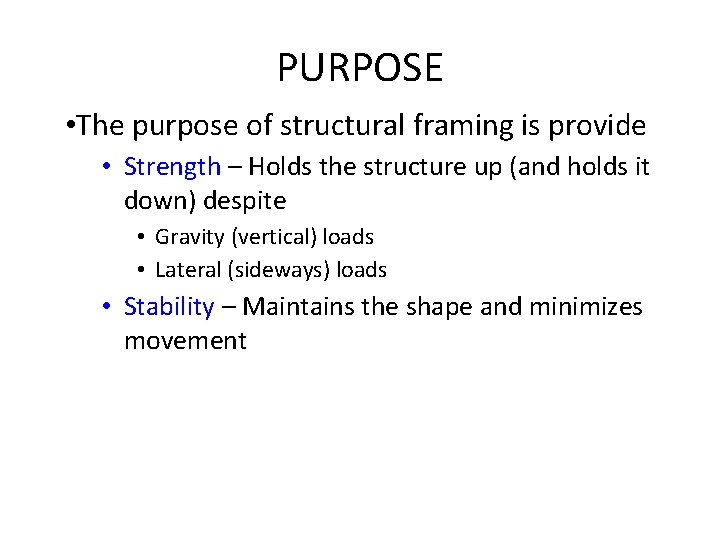 PURPOSE

•The purpose of structural framing is provide

• Strength – Holds the structure up (and holds it down) despite

• Gravity (vertical) loads

• Lateral (sideways) loads

• Stability – Maintains the shape and minimizes movement